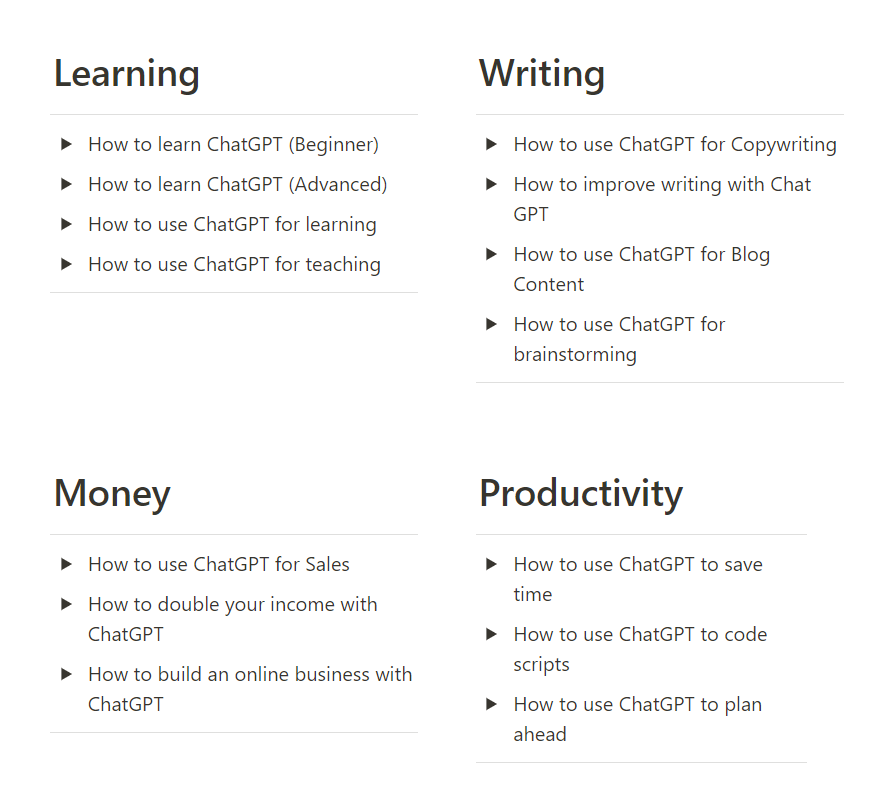 Learning

▶ How to learn ChatGPT (Beginner)
▶ How to learn ChatGPT (Advanced)
▶ How to use ChatGPT for learning
▶ How to use ChatGPT for teaching

Writing

▶ How to use ChatGPT for Copywriting
▶ How to improve writing with Chat GPT
▶ How to use ChatGPT for Blog Content
▶ How to use ChatGPT for brainstorming

Money

▶ How to use ChatGPT for Sales
▶ How to double your income with ChatGPT
▶ How to build an online business with ChatGPT

Productivity

▶ How to use ChatGPT to save time
▶ How to use ChatGPT to code scripts
▶ How to use ChatGPT to plan ahead